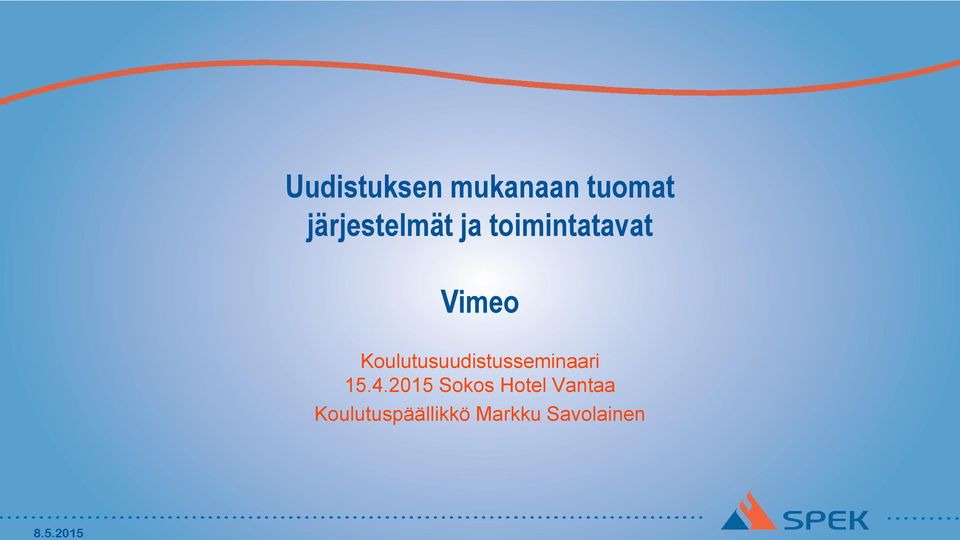 Uudistuksen mukanaan tuomat järjestelmät ja toimintatavat

Vimeo

Koulutusuudistusseminaari
15.4.2015 Sokos Hotel Vantaa
Koulutuspäällikkö Markku Savolainen

SPEK

8.5.2015